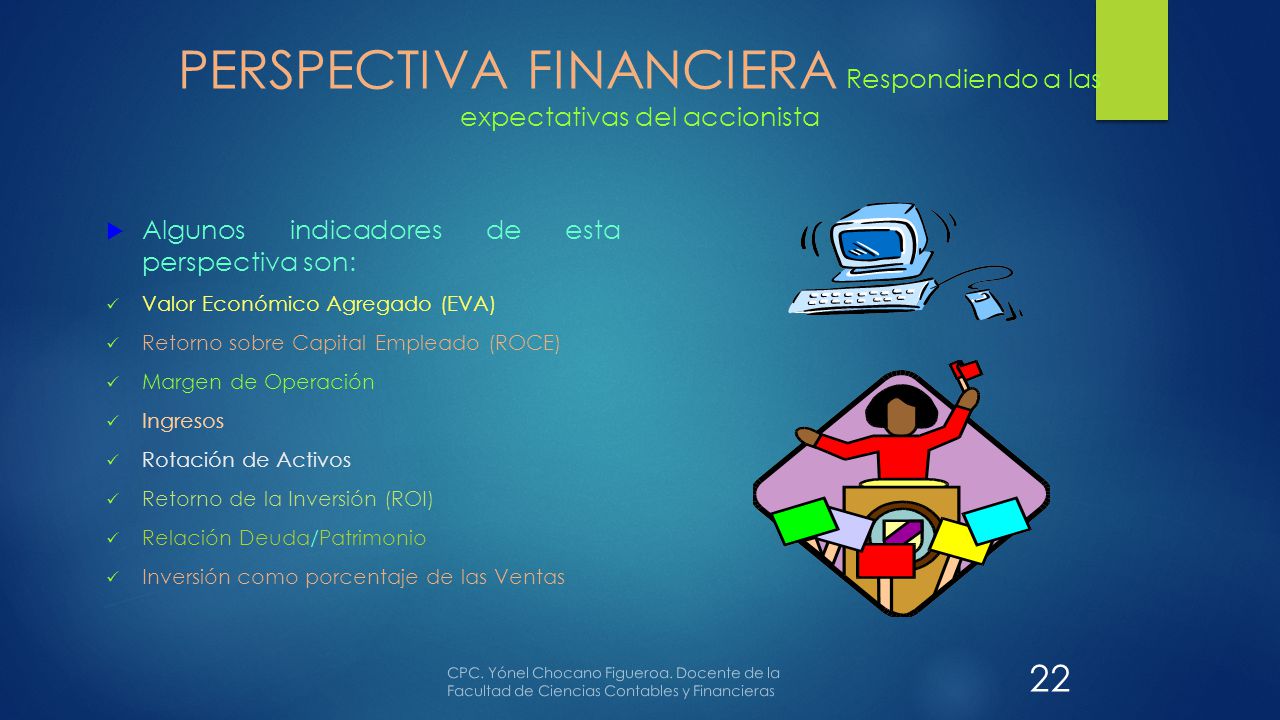 PERSPECTIVA FINANCIERA Respondiendo a las expectativas del accionista

Algunos indicadores de esta perspectiva son:

Valor Económico Agregado (EVA)

Retorno sobre Capital Empleado (ROCE)

Margen de Operación

Ingresos

Rotación de Activos

Retorno de la Inversión (ROI)

Relación Deuda/Patrimonio

Inversión como porcentaje de las Ventas

CPC. Yónel Chocano Figueroa. Docente de la Facultad de Ciencias Contables y Financieras

22